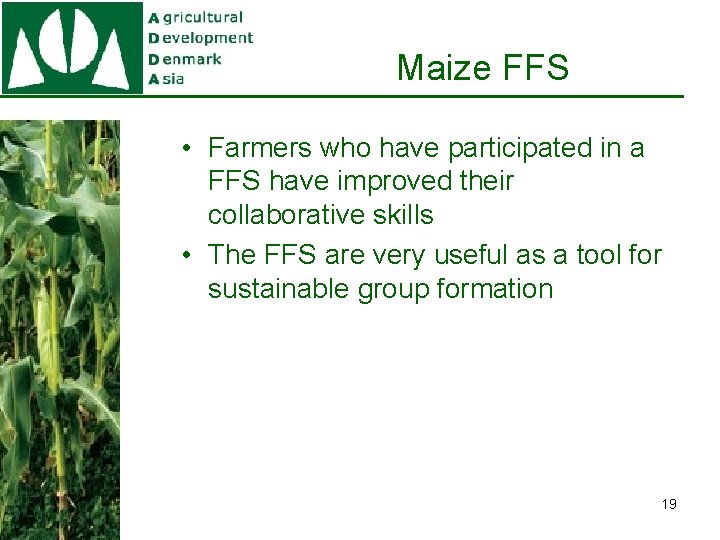 Agricultural
Development
Denmark
Asia

Maize FFS

• Farmers who have participated in a FFS have improved their collaborative skills
• The FFS are very useful as a tool for sustainable group formation

19